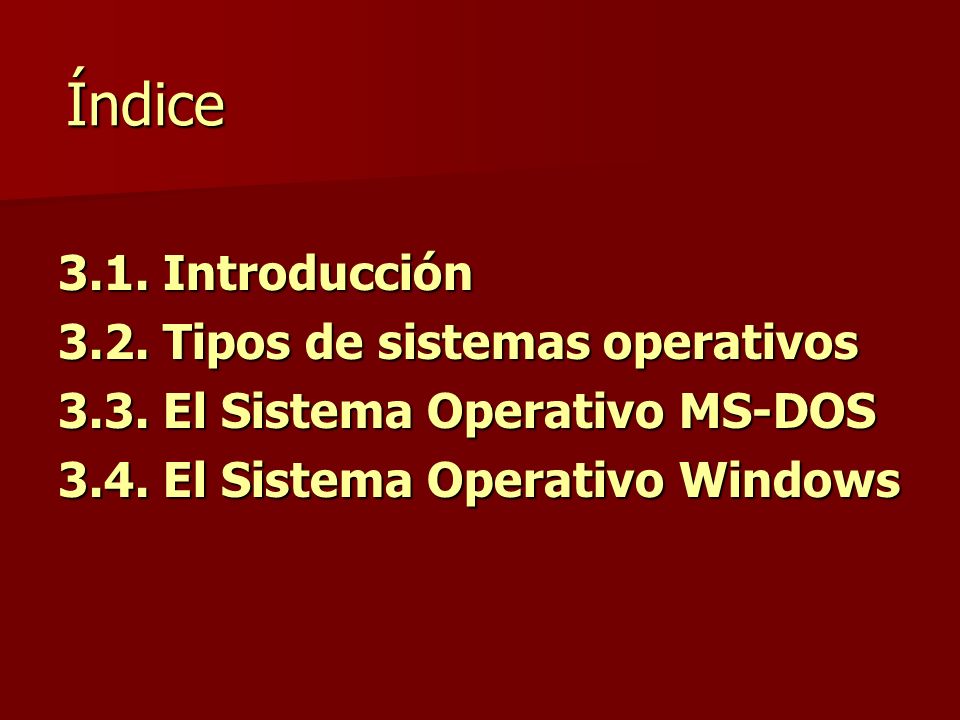 Índice

3.1. Introducción
3.2. Tipos de sistemas operativos
3.3. El Sistema Operativo MS-DOS
3.4. El Sistema Operativo Windows